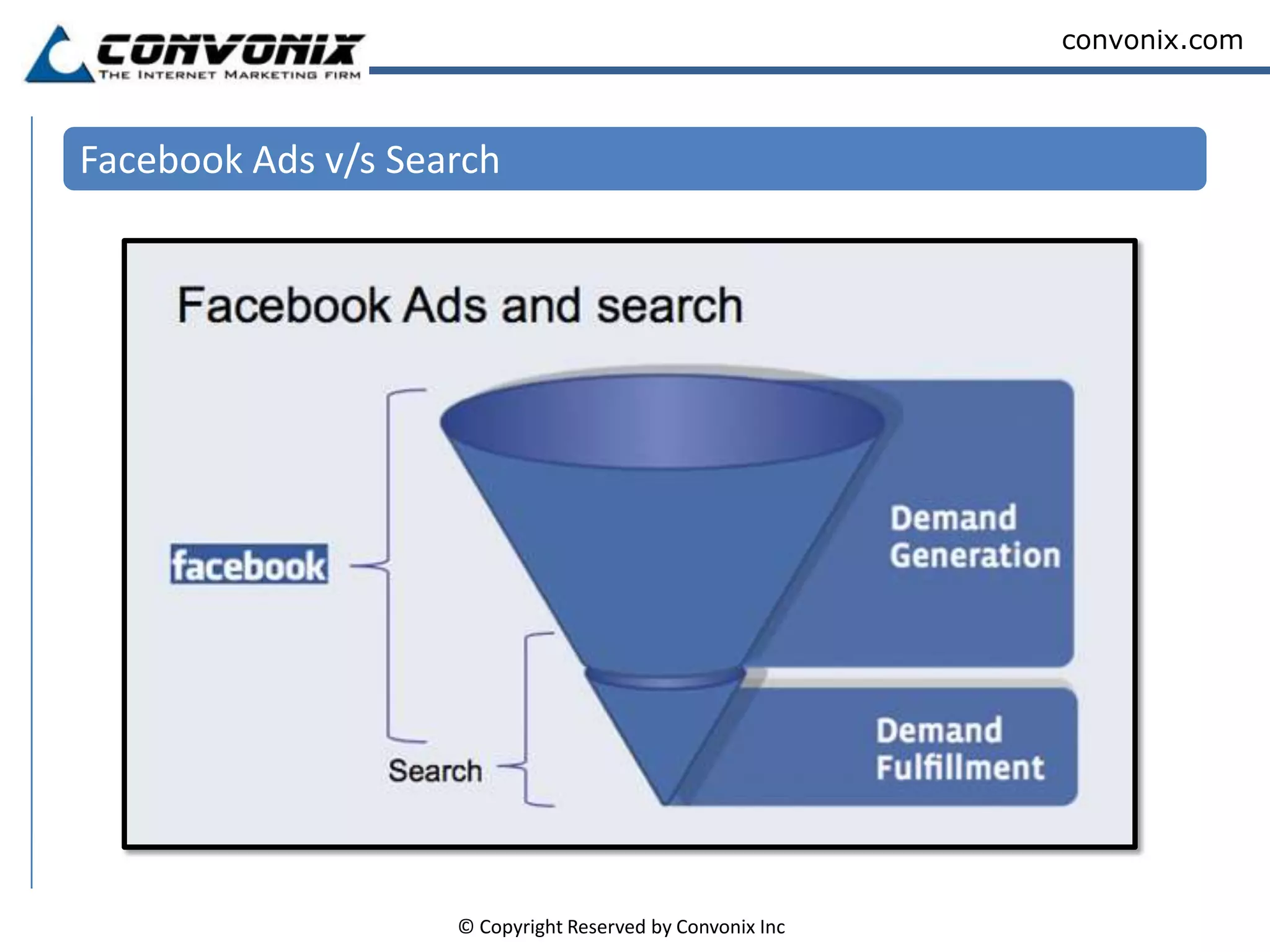 CONVONIX
THE INTERNET MARKETING FIRM

convonix.com

Facebook Ads v/s Search

Facebook Ads and search

facebook

Search

Demand Generation

Demand Fulfillment

© Copyright Reserved by Convonix Inc